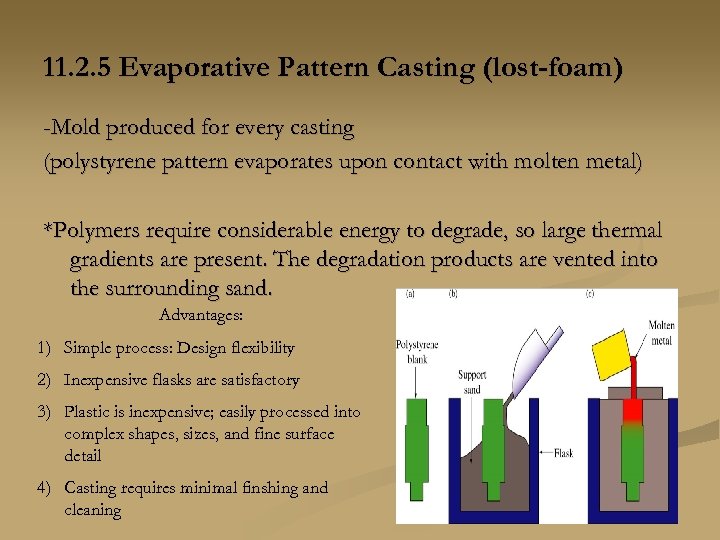 11.2.5 Evaporative Pattern Casting (lost-foam)

-Mold produced for every casting
(polystyrene pattern evaporates upon contact with molten metal)

*Polymers require considerable energy to degrade, so large thermal gradients are present. The degradation products are vented into the surrounding sand.

Advantages:

1) Simple process: Design flexibility
2) Inexpensive flasks are satisfactory
3) Plastic is inexpensive; easily processed into complex shapes, sizes, and fine surface detail
4) Casting requires minimal finshing and cleaning

(a)
(b)
(c)
Polystyrene blank
Support sand
Flask
Molten metal